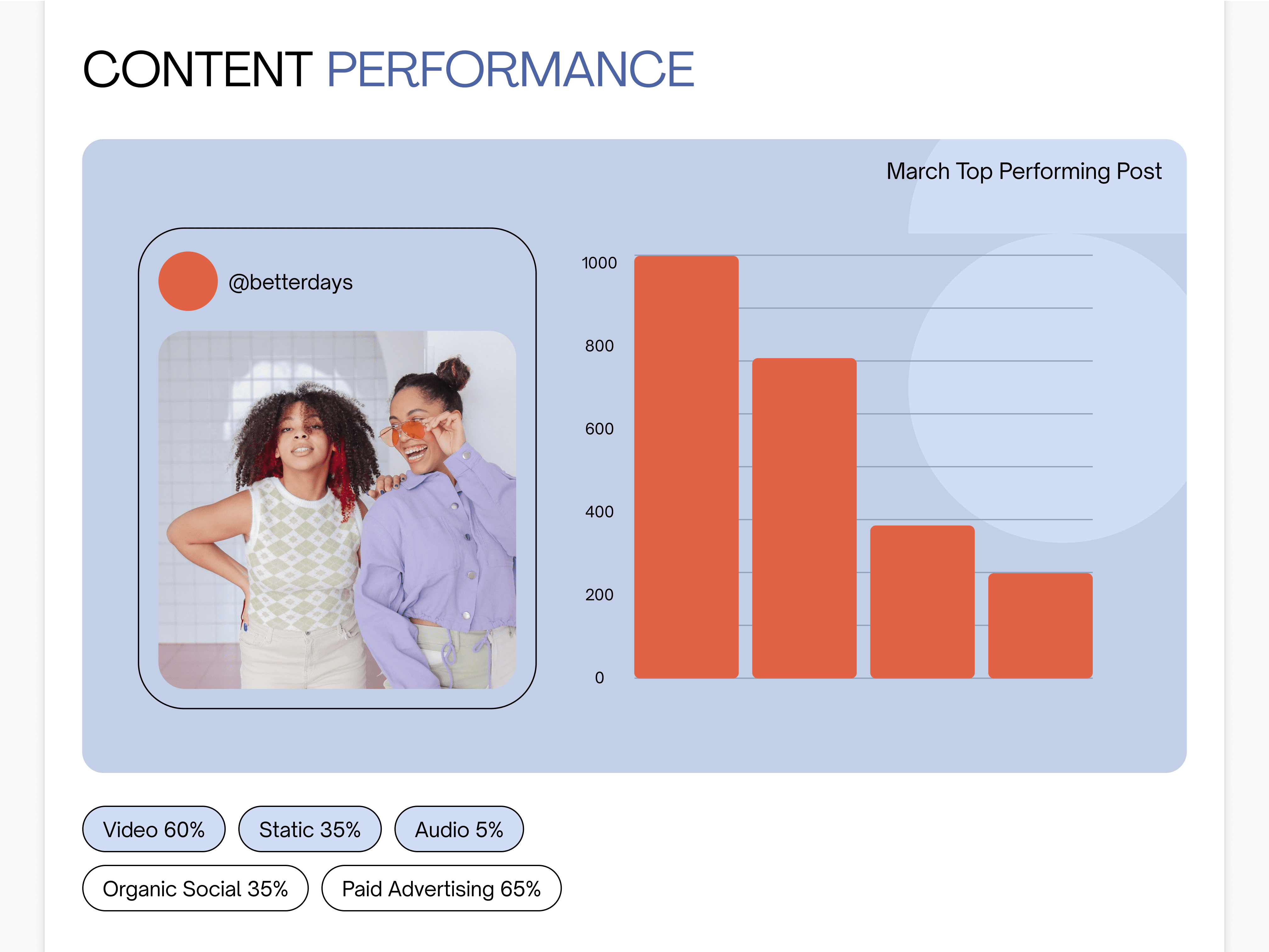 CONTENT PERFORMANCE

March Top Performing Post

@betterdays

1000
800
600
400
200
0

Video 60%
Static 35%
Audio 5%
Organic Social 35%
Paid Advertising 65%